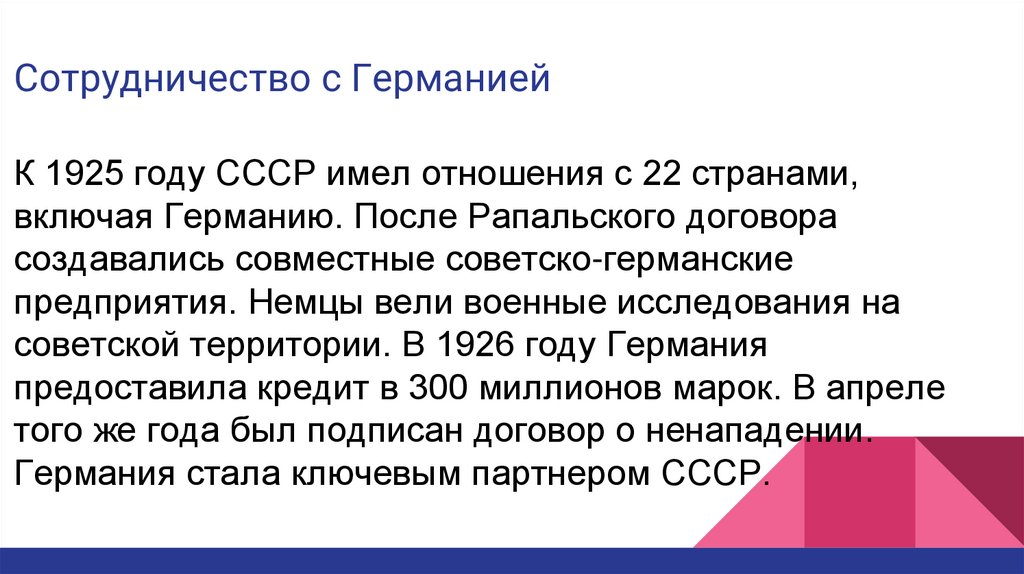 Сотрудничество с Германией

К 1925 году СССР имел отношения с 22 странами, включая Германию. После Рапальского договора создавались совместные советско-германские предприятия. Немцы вели военные исследования на советской территории. В 1926 году Германия предоставила кредит в 300 миллионов марок. В апреле того же года был подписан договор о ненападении. Германия стала ключевым партнером СССР.